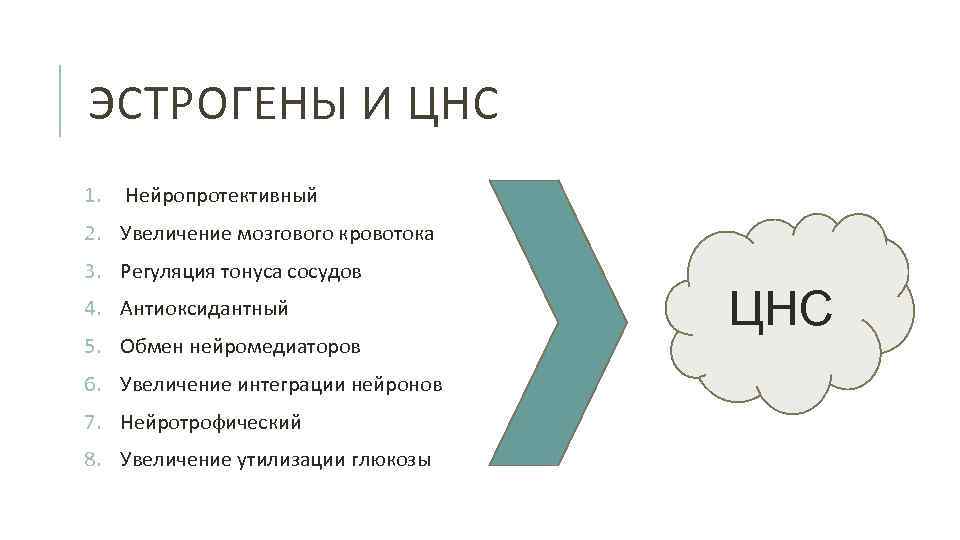 ЭСТРОГЕНЫ И ЦНС

1. Нейропротективный
2. Увеличение мозгового кровотока
3. Регуляция тонуса сосудов
4. Антиоксидантный
5. Обмен нейромедиаторов
6. Увеличение интеграции нейронов
7. Нейротрофический
8. Увеличение утилизации глюкозы

ЦНС